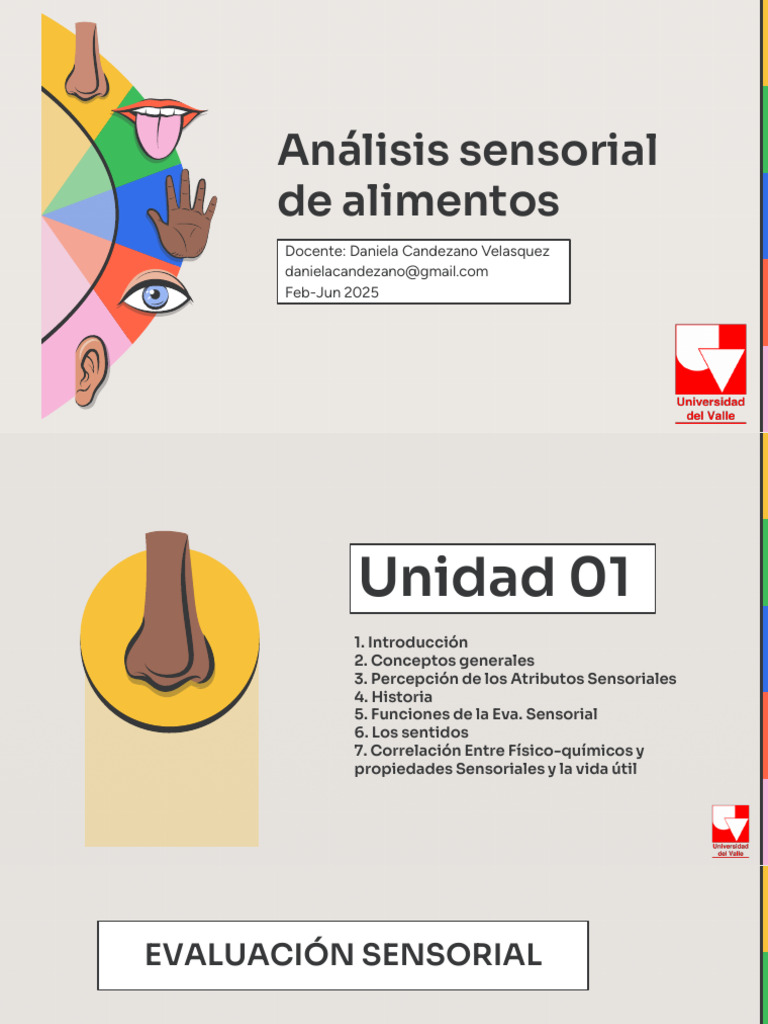 Análisis sensorial de alimentos

Docente: Daniela Candezano Velasquez
danielacandezano@gmail.com
Feb-Jun 2025

Universidad del Valle

Unidad 01

1. Introducción
2. Conceptos generales
3. Percepción de los Atributos Sensoriales
4. Historia
5. Funciones de la Eva. Sensorial
6. Los sentidos
7. Correlación Entre Físico-químicos y propiedades Sensoriales y la vida útil

Universidad del Valle

EVALUACIÓN SENSORIAL